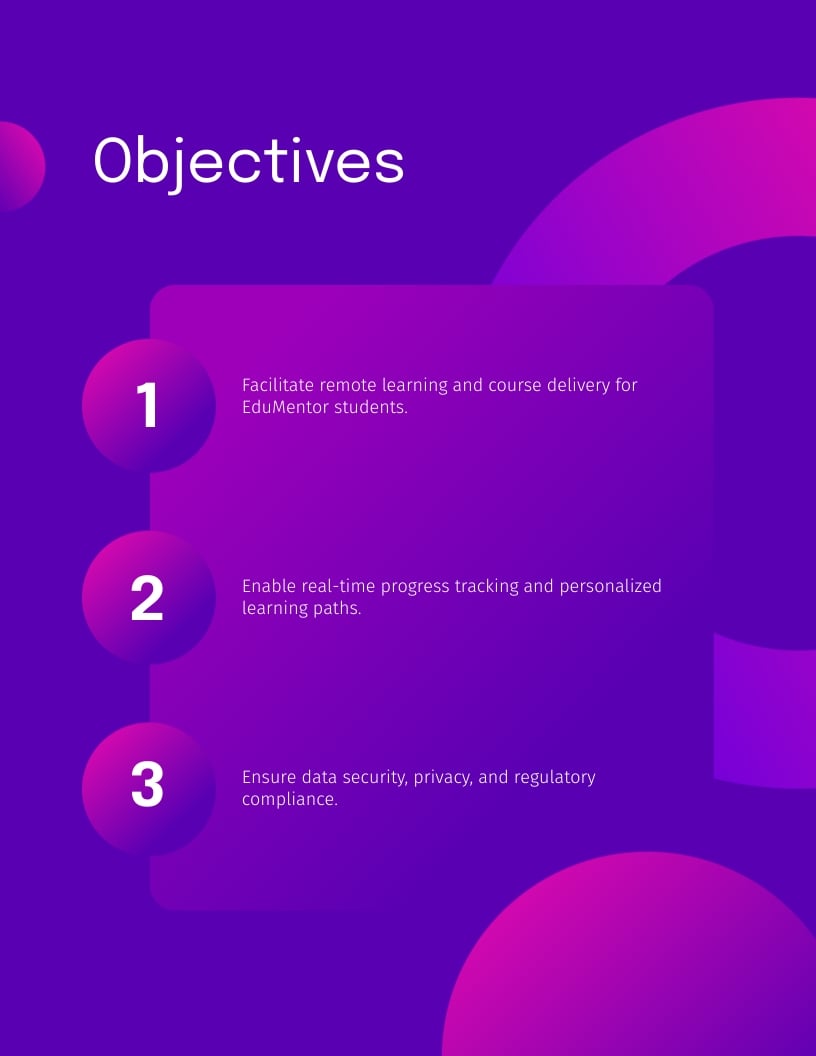 Objectives

1

Facilitate remote learning and course delivery for EduMentor students.

2

Enable real-time progress tracking and personalized learning paths.

3

Ensure data security, privacy, and regulatory compliance.